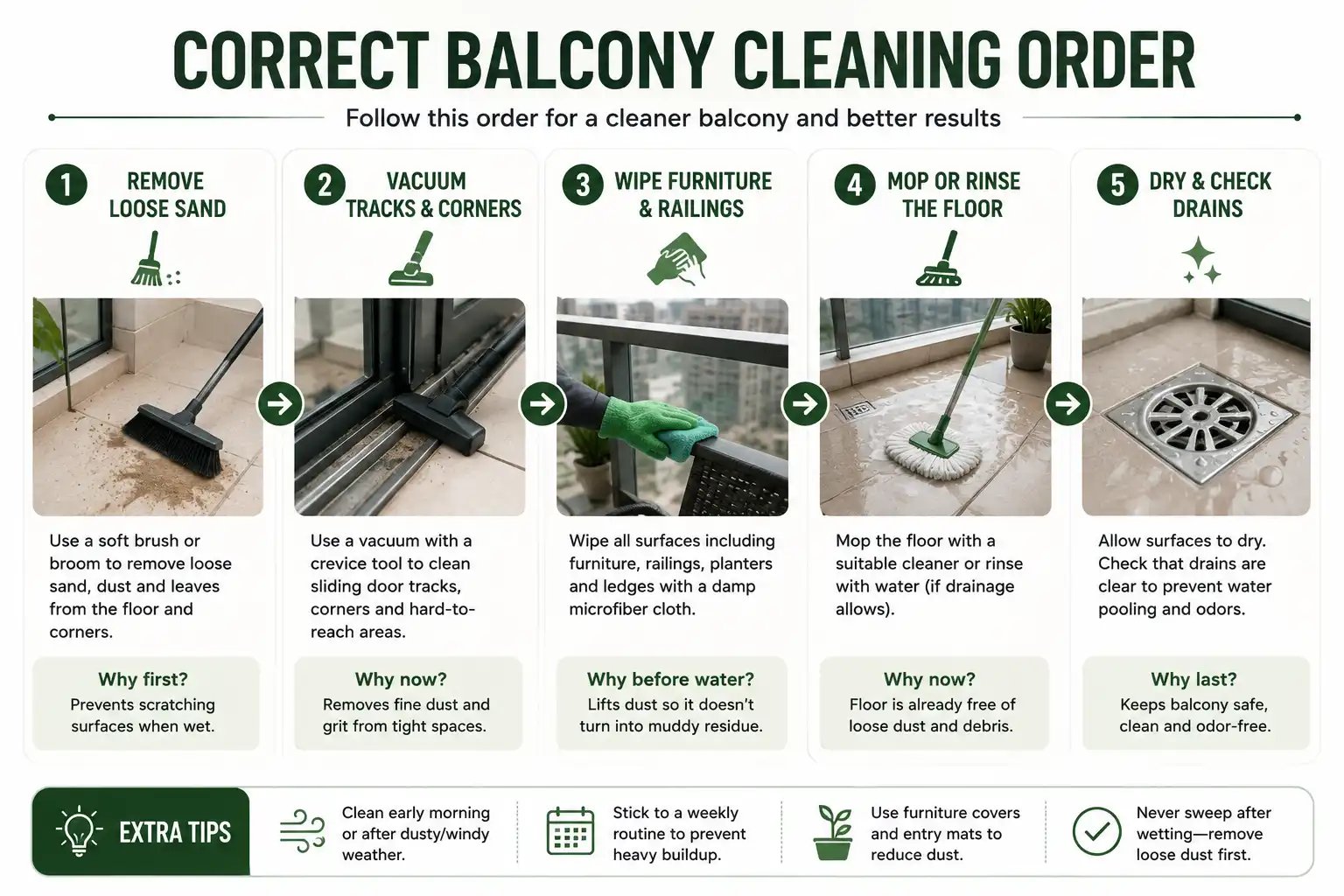 CORRECT BALCONY CLEANING ORDER

Follow this order for a cleaner balcony and better results

1 REMOVE LOOSE SAND

Use a soft brush or broom to remove loose sand, dust and leaves from the floor and corners.

Why first?
Prevents scratching surfaces when wet.

2 VACUUM TRACKS & CORNERS

Use a vacuum with a crevice tool to clean sliding door tracks, corners and hard-to-reach areas.

Why now?
Removes fine dust and grit from tight spaces.

3 WIPE FURNITURE & RAILINGS

Wipe all surfaces including furniture, railings, planters and ledges with a damp microfiber cloth.

Why before water?
Lifts dust so it doesn't turn into muddy residue.

4 MOP OR RINSE THE FLOOR

Mop the floor with a suitable cleaner or rinse with water (if drainage allows).

Why now?
Floor is already free of loose dust and debris.

5 DRY & CHECK DRAINS

Allow surfaces to dry. Check that drains are clear to prevent water pooling and odors.

Why last?
Keeps balcony safe, clean and odor-free.

EXTRA TIPS

Clean early morning or after dusty/windy weather.

Stick to a weekly routine to prevent heavy buildup.

Use furniture covers and entry mats to reduce dust.

Never sweep after wetting—remove loose dust first.